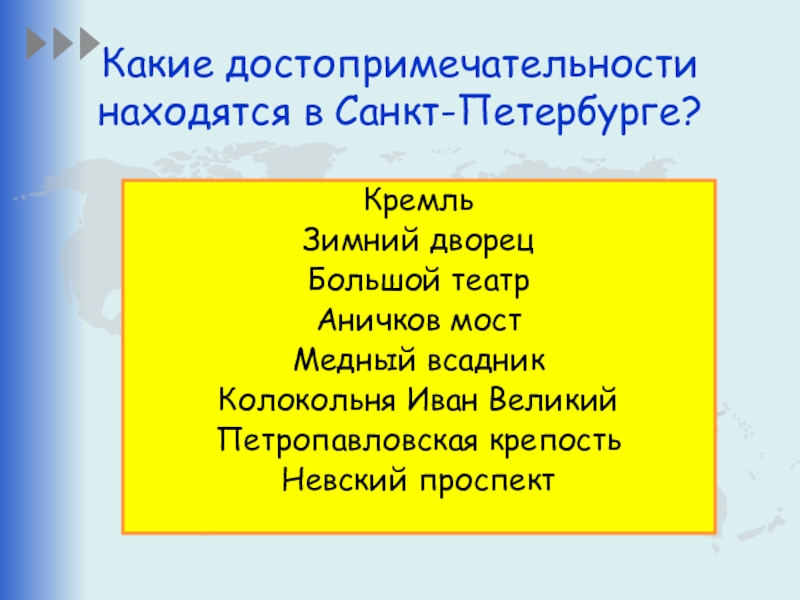 Какие достопримечательности находятся в Санкт-Петербурге?

Кремль
Зимний дворец
Большой театр
Аничков мост
Медный всадник
Колокольня Иван Великий
Петропавловская крепость
Невский проспект